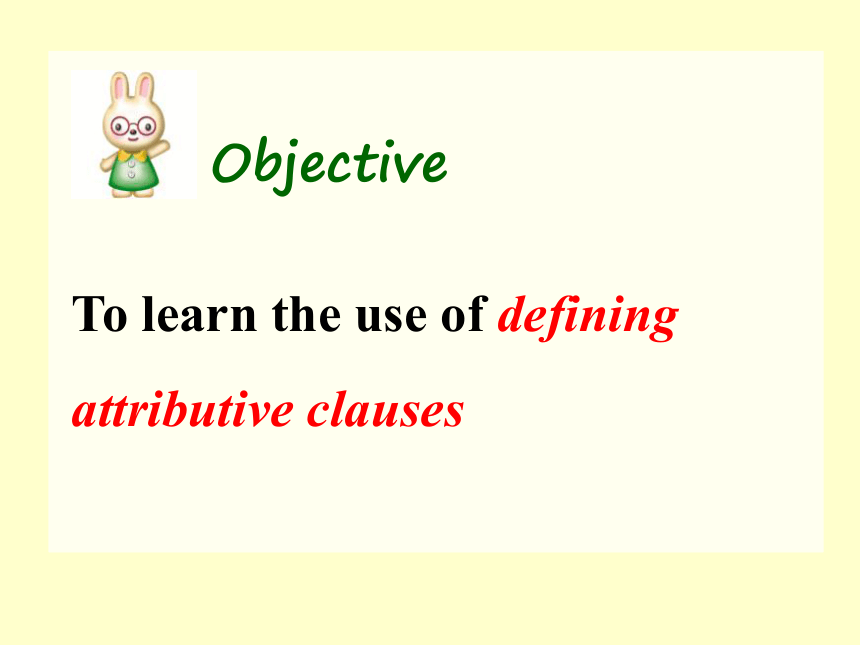 Objective

To learn the use of defining attributive clauses